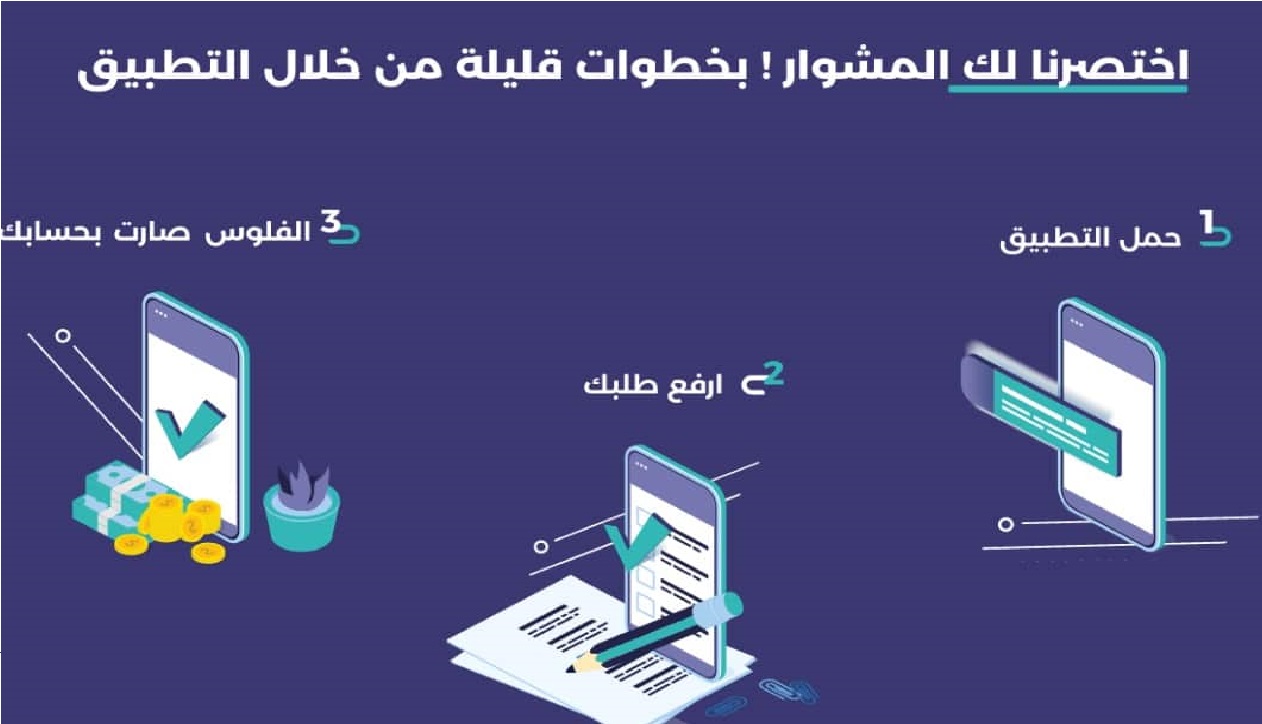 اختصرنا لك المشوار ! بخطوات قليلة من خلال التطبيق

1 حمل التطبيق

2 ارفع طلبك

3 الفلوس صارت بحسابك